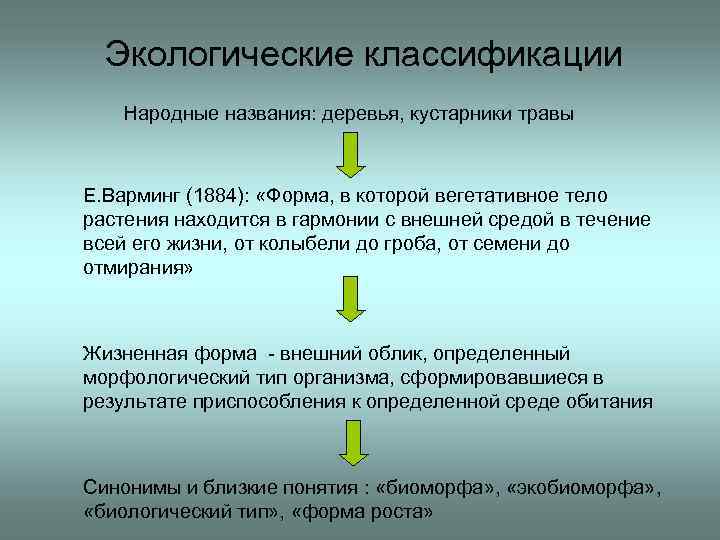 Экологические классификации

Народные названия: деревья, кустарники травы

Е.Варминг (1884): «Форма, в которой вегетативное тело растения находится в гармонии с внешней средой в течение всей его жизни, от колыбели до гроба, от семени до отмирания»

Жизненная форма - внешний облик, определенный морфологический тип организма, сформировавшиеся в результате приспособления к определенной среде обитания

Синонимы и близкие понятия : «биоморфа», «экобиоморфа», «биологический тип», «форма роста»